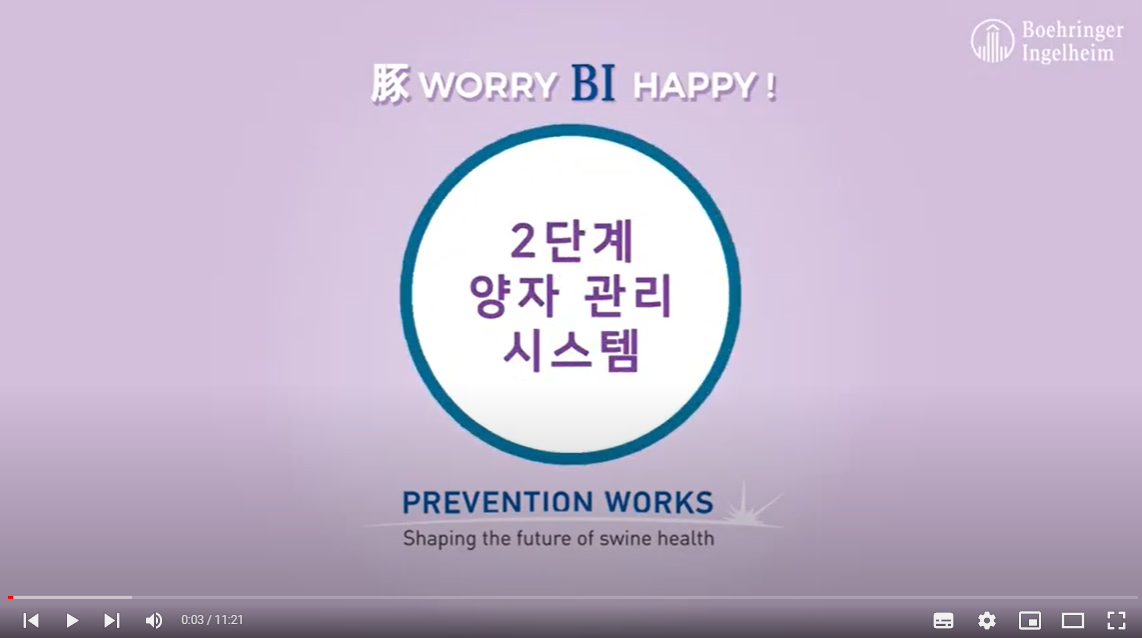 Boehringer Ingelheim

豚 WORRY BI HAPPY !

2단계
양자 관리
시스템

PREVENTION WORKS
Shaping the future of swine health

0:03 / 11:21